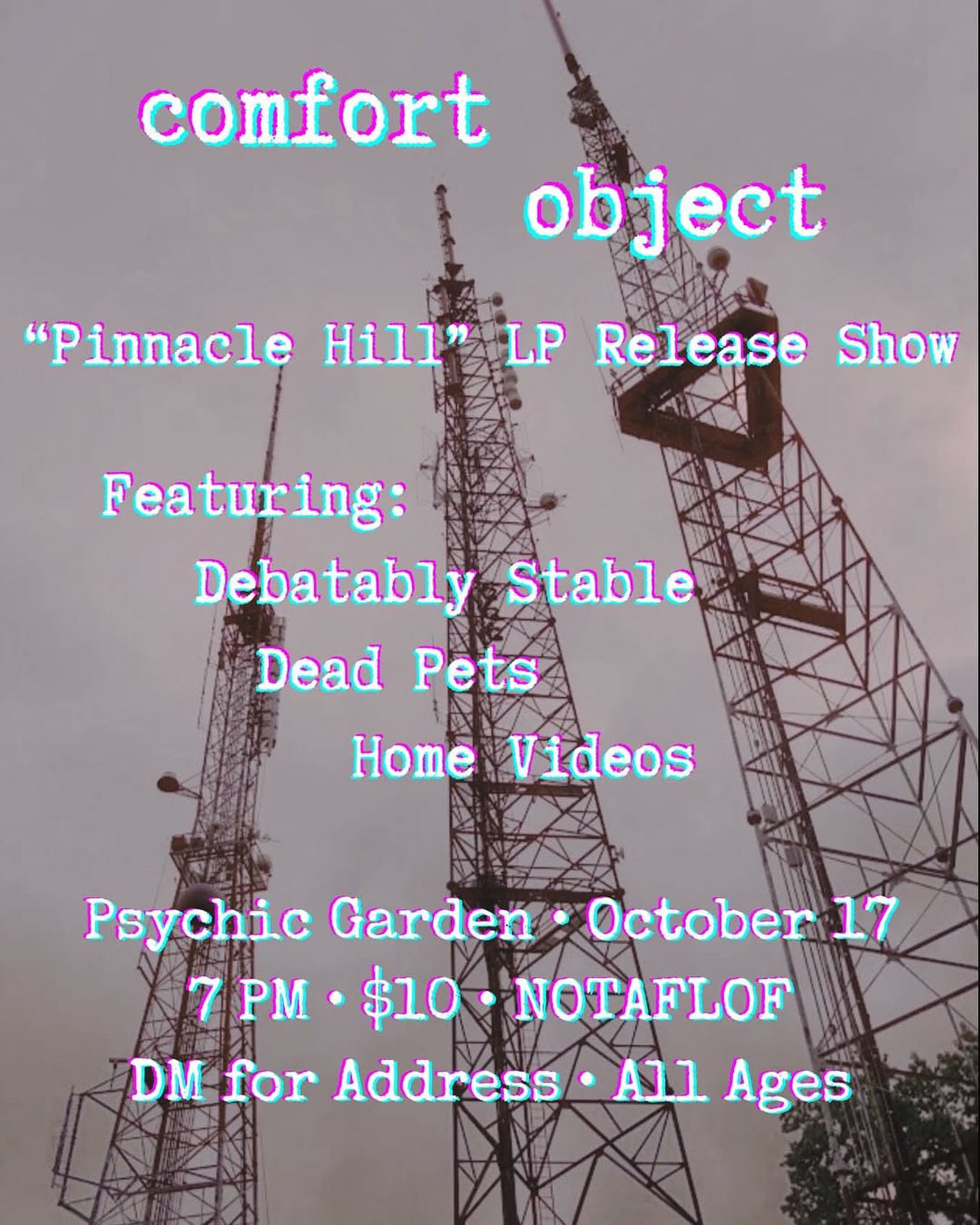 comfort object

"Pinnacle Hill" LP Release Show

Featuring:
Debatably Stable
Dead Pets
Home Videos

Psychic Garden • October 17
7 PM • $10 • NOTAFLOF
DM for Address • All Ages